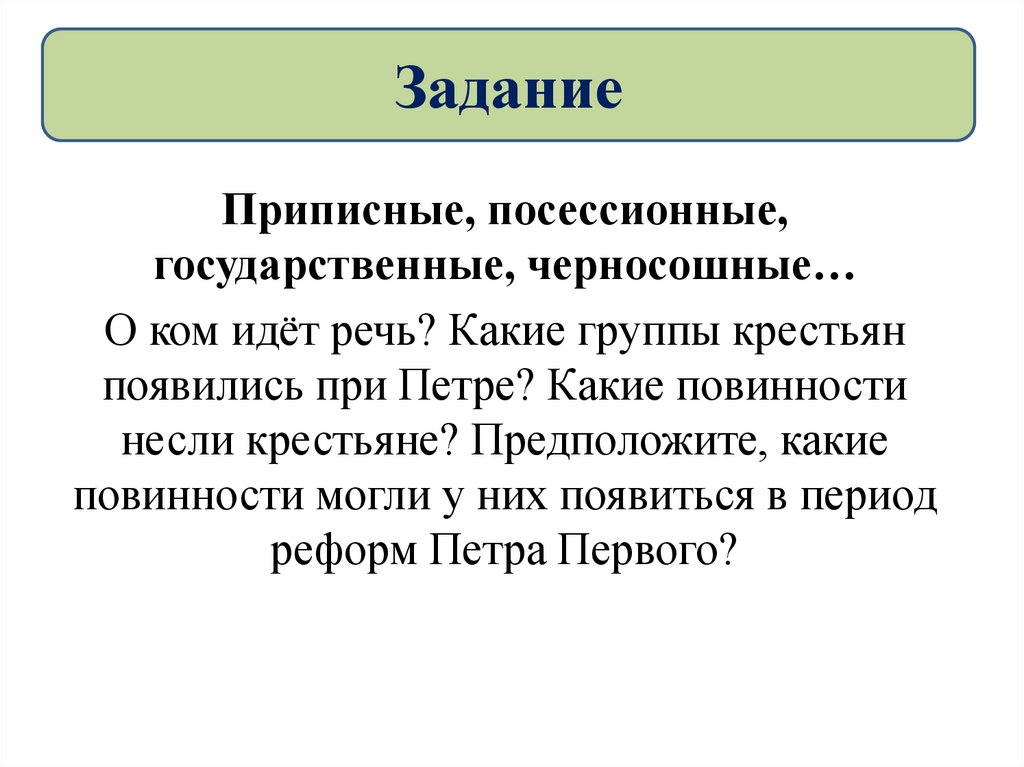 Задание

Приписные, посессионные, государственные, черносошные…

О ком идёт речь? Какие группы крестьян появились при Петре? Какие повинности несли крестьяне? Предположите, какие повинности могли у них появиться в период реформ Петра Первого?